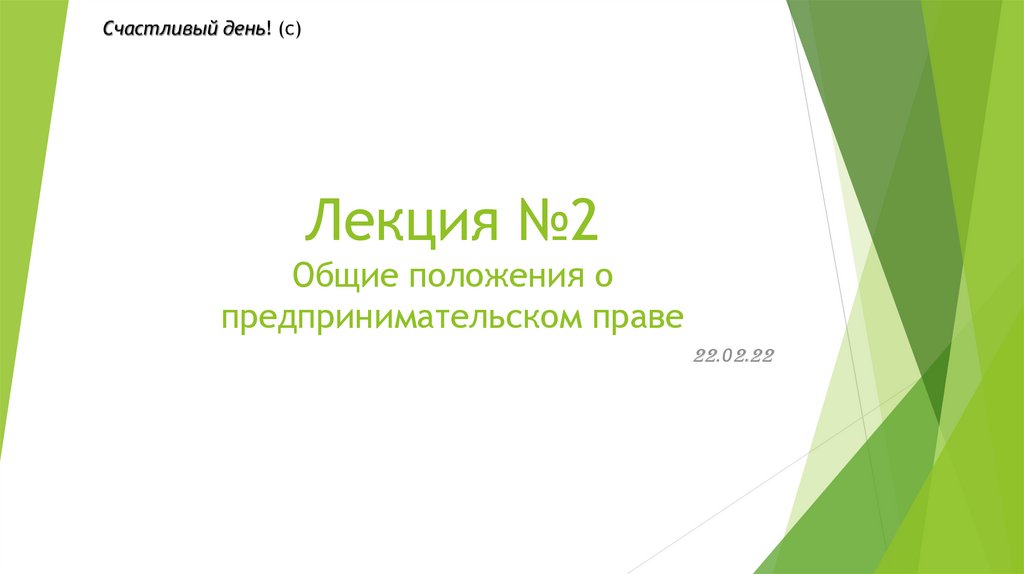 Счастливый день! (с)

Лекция №2
Общие положения о предпринимательском праве

22.02.22